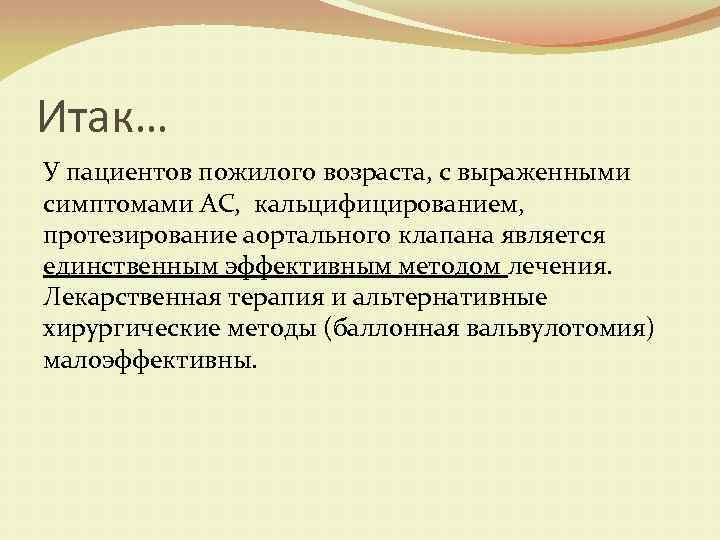 Итак…

У пациентов пожилого возраста, с выраженными симптомами АС, кальцифицированием, протезирование аортального клапана является единственным эффективным методом лечения. Лекарственная терапия и альтернативные хирургические методы (баллонная вальвулотомия) малоэффективны.